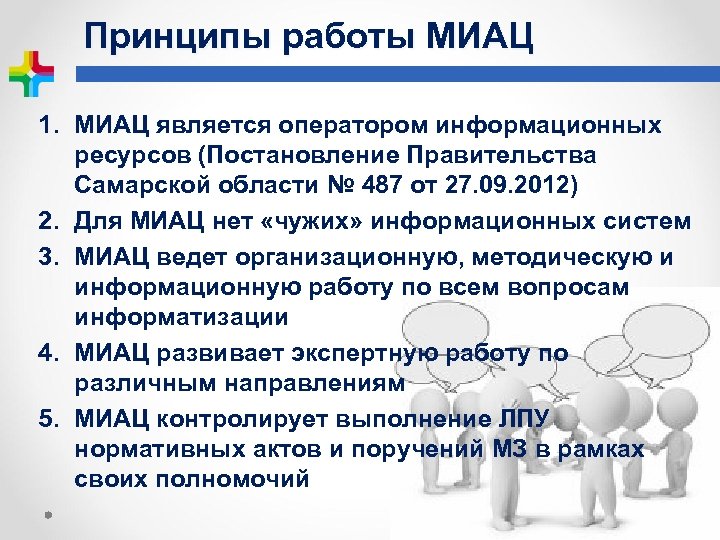 Принципы работы МИАЦ

1. МИАЦ является оператором информационных ресурсов (Постановление Правительства Самарской области № 487 от 27.09.2012)
2. Для МИАЦ нет «чужих» информационных систем
3. МИАЦ ведет организационную, методическую и информационную работу по всем вопросам информатизации
4. МИАЦ развивает экспертную работу по различным направлениям
5. МИАЦ контролирует выполнение ЛПУ нормативных актов и поручений МЗ в рамках своих полномочий